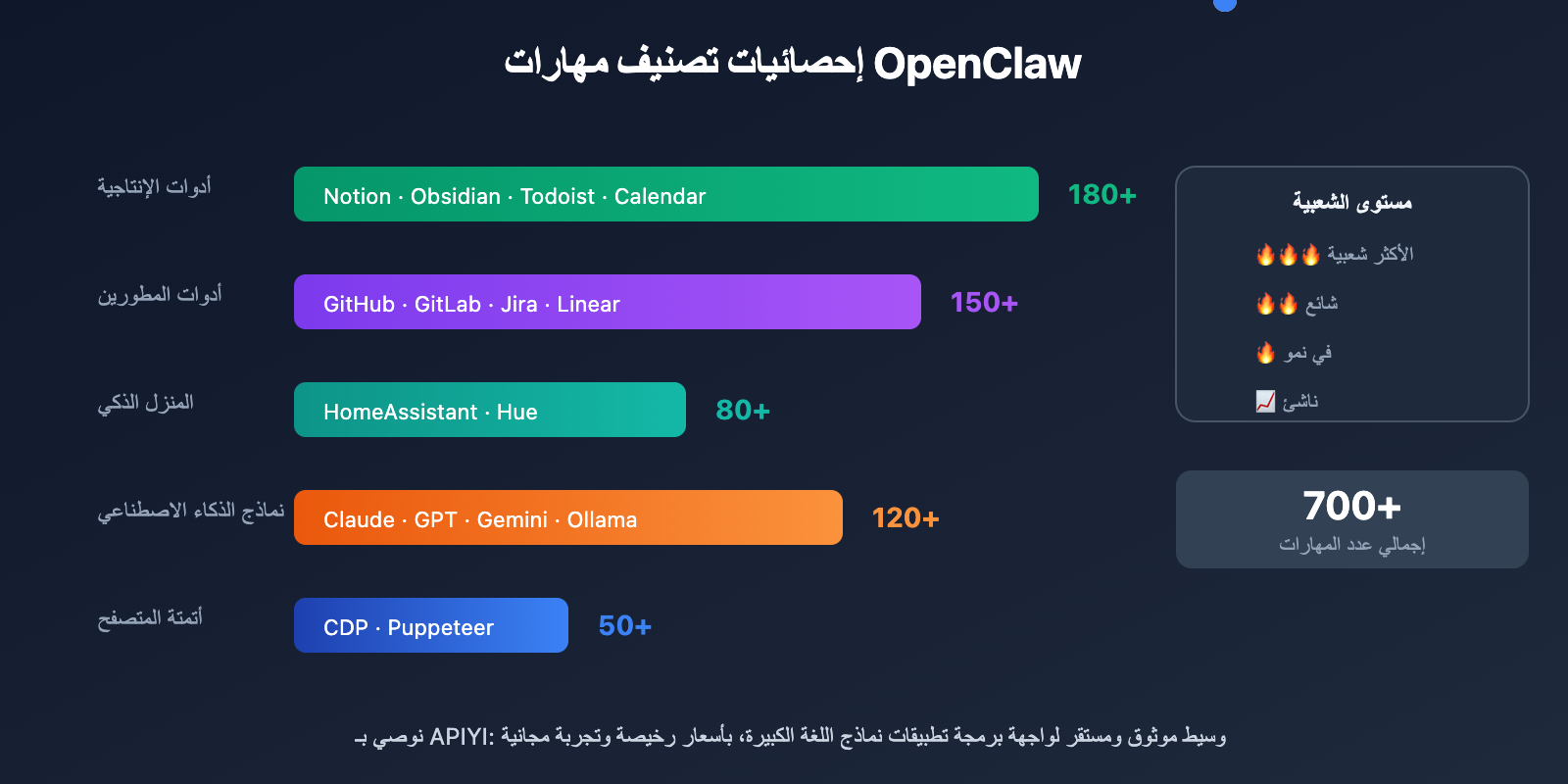 إحصائيات تصنيف مهارات OpenClaw

أدوات الإنتاجية
Notion · Obsidian · Todoist · Calendar
180+

أدوات المطورين
GitHub · GitLab · Jira · Linear
150+

المنزل الذكي
HomeAssistant · Hue
80+

نماذج الذكاء الاصطناعي
Claude · GPT · Gemini · Ollama
120+

أتمتة المتصفح
CDP · Puppeteer
50+

مستوى الشعبية
الأكثر شعبية 🔥🔥🔥
شائع 🔥🔥
في نمو 🔥
ناشئ 📈

700+
إجمالي عدد المهارات

نوصي بـ APIYI: وسيط موثوق ومستقر لواجهة برمجة تطبيقات نماذج اللغة الكبيرة، بأسعار رخيصة وتجربة مجانية